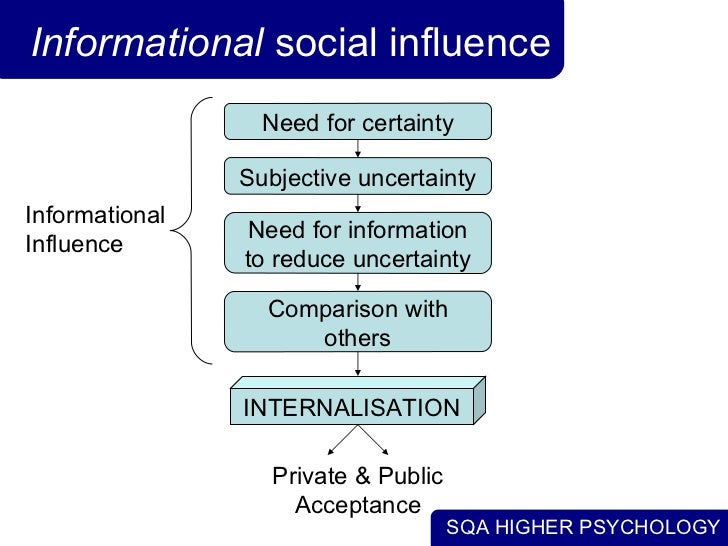 Informational social influence

Informational Influence

Need for certainty

Subjective uncertainty

Need for information to reduce uncertainty

Comparison with others

INTERNALISATION

Private & Public Acceptance

SQA HIGHER PSYCHOLOGY